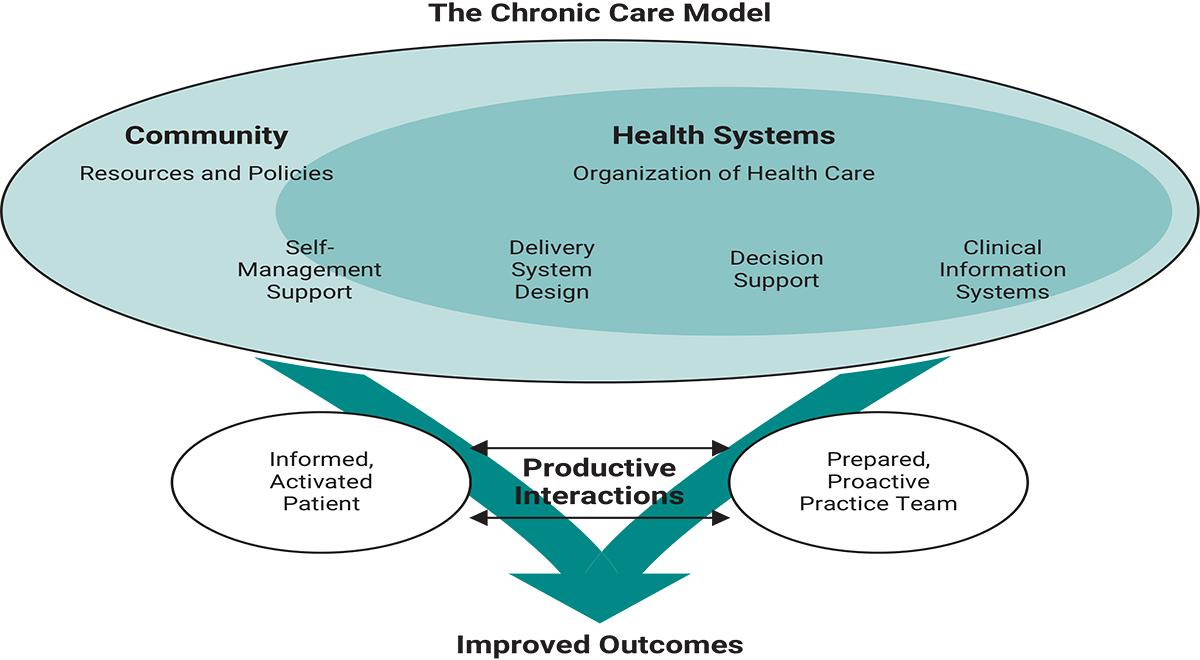 The Chronic Care Model

Community
Resources and Policies

Health Systems
Organization of Health Care

Self-Management Support

Delivery System Design

Decision Support

Clinical Information Systems

Informed, Activated Patient

Productive Interactions

Prepared, Proactive Practice Team

Improved Outcomes